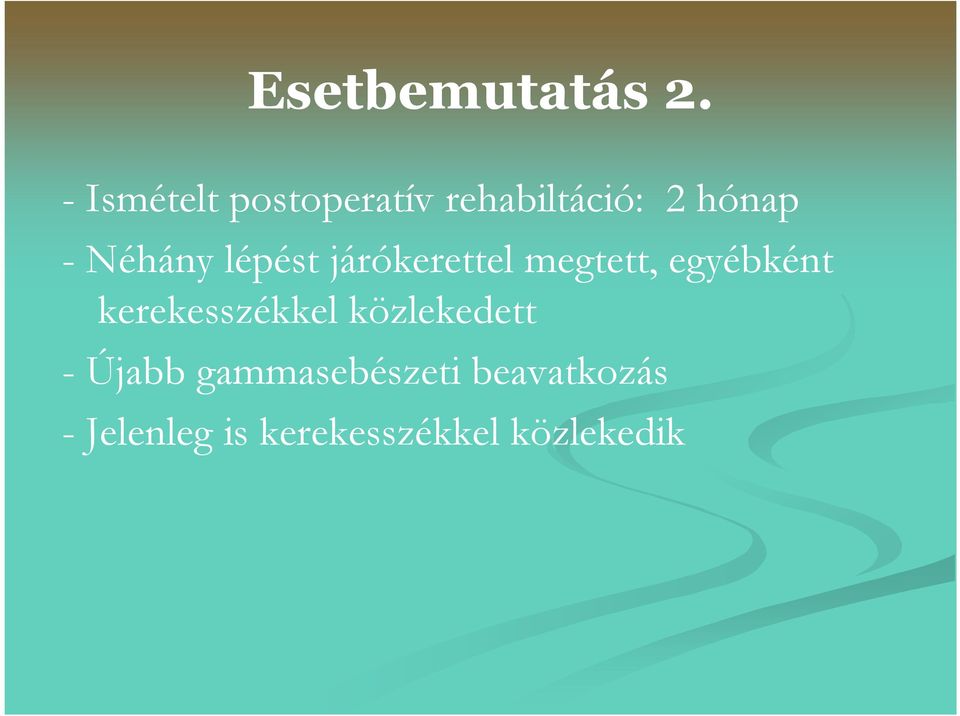 Esetbemutatás 2.

- Ismételt postoperatív rehabiltáció: 2 hónap

- Néhány lépést járókerettel megtett, egyébként kerekesszékkel közlekedett

- Újabb gammasebészeti beavatkozás

- Jelenleg is kerekesszékkel közlekedik